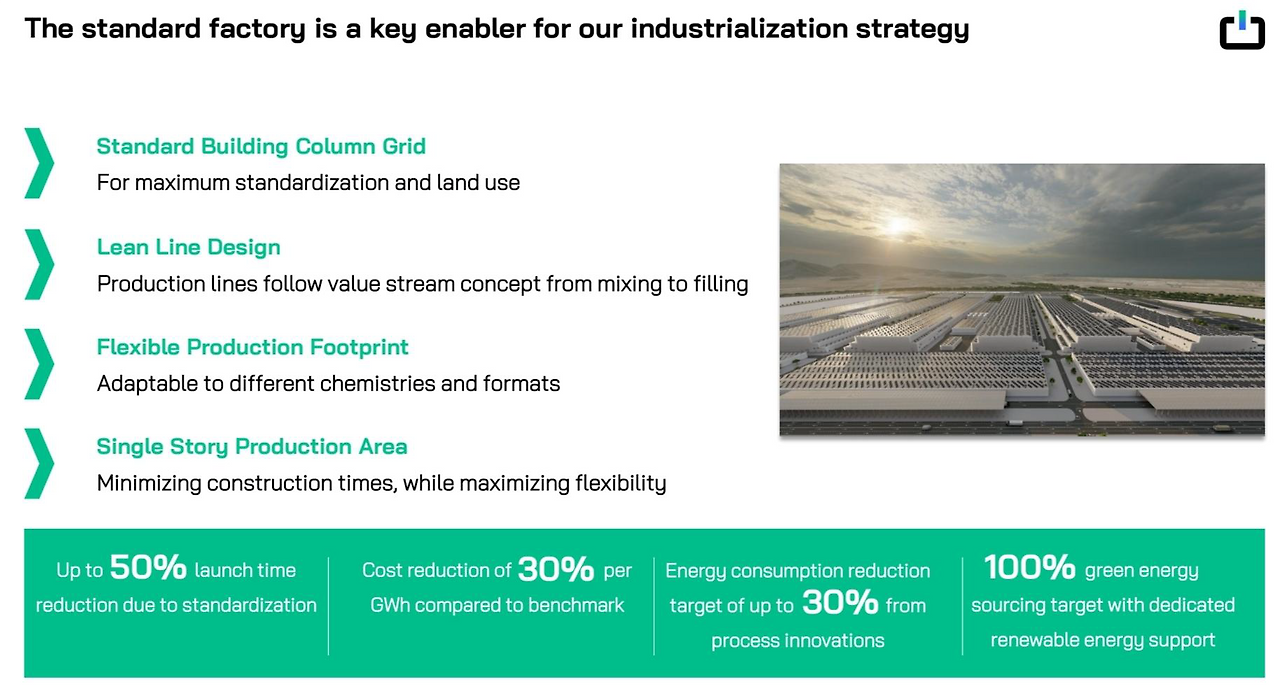 The standard factory is a key enabler for our industrialization strategy

Standard Building Column Grid
For maximum standardization and land use

Lean Line Design
Production lines follow value stream concept from mixing to filling

Flexible Production Footprint
Adaptable to different chemistries and formats

Single Story Production Area
Minimizing construction times, while maximizing flexibility

Up to 50% launch time reduction due to standardization

Cost reduction of 30% per GWh compared to benchmark

Energy consumption reduction target of up to 30% from process innovations

100% green energy sourcing target with dedicated renewable energy support